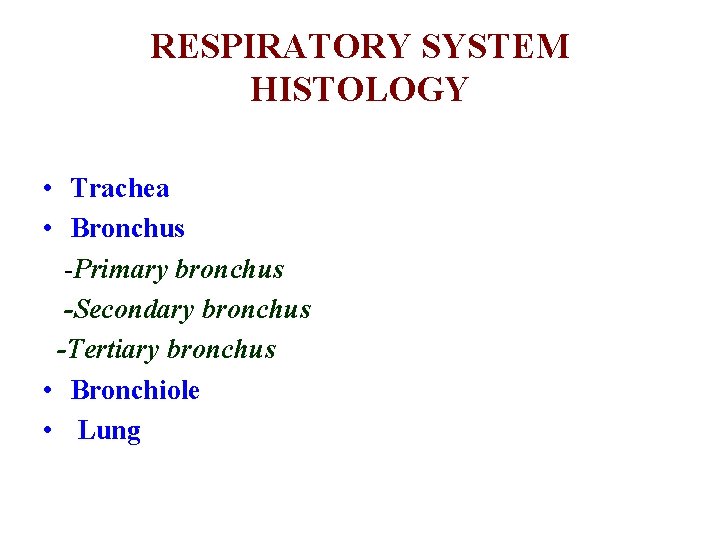 RESPIRATORY SYSTEM HISTOLOGY

• Trachea
• Bronchus
-Primary bronchus
-Secondary bronchus
-Tertiary bronchus
• Bronchiole
• Lung